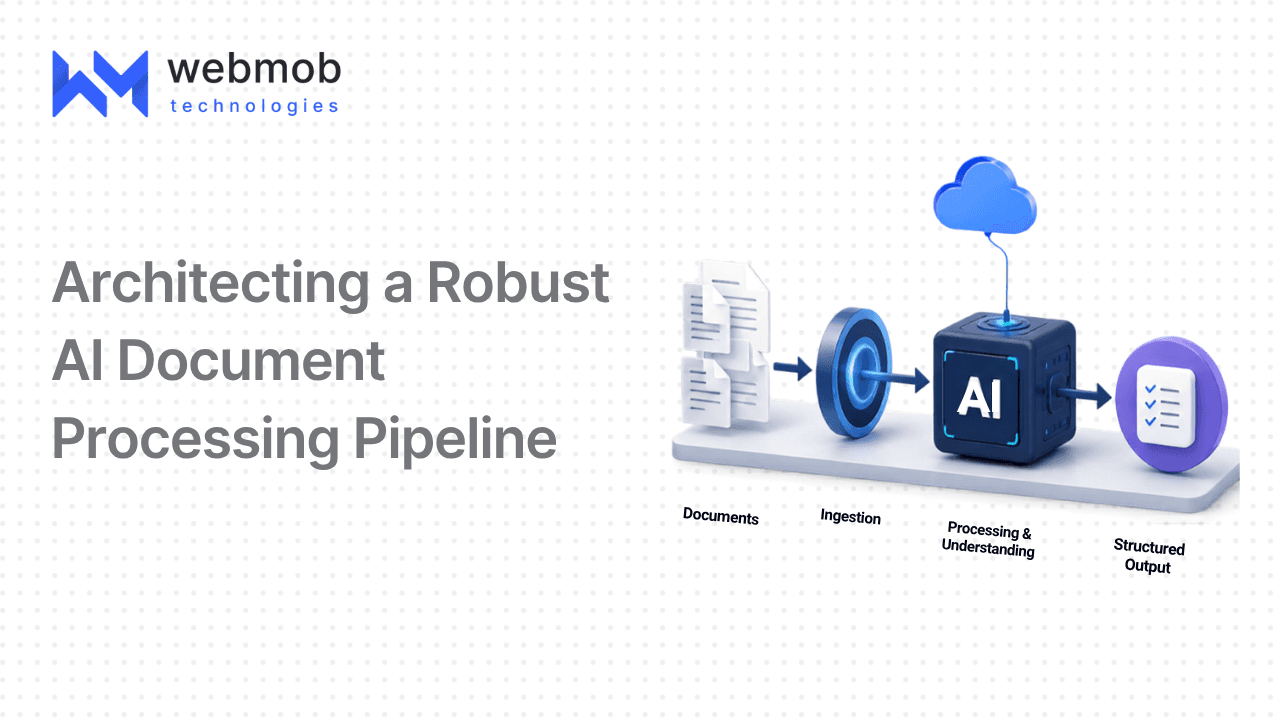 webmob
technologies

Architecting a Robust AI Document Processing Pipeline

AI

Documents

Ingestion

Processing & Understanding

Structured Output